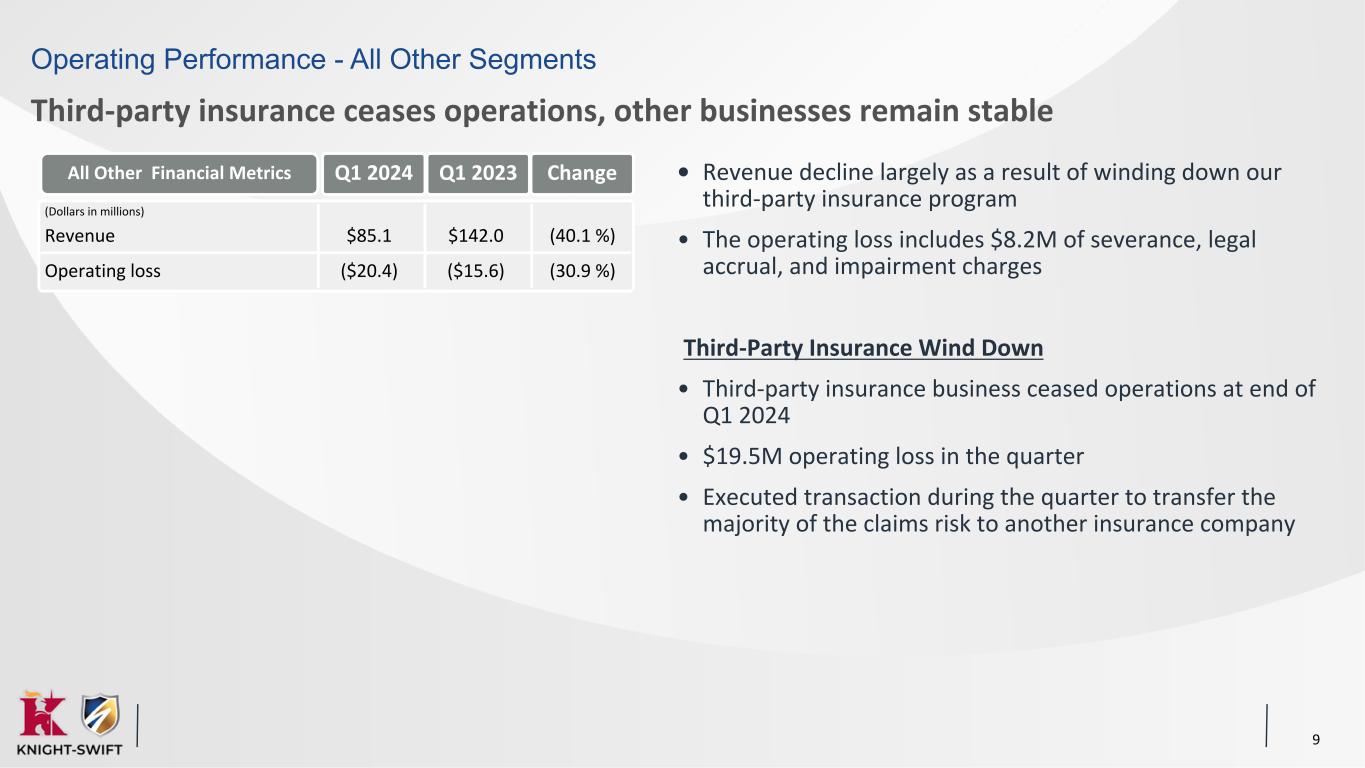 Operating Performance - All Other Segments

Third-party insurance ceases operations, other businesses remain stable

| All Other Financial Metrics | Q1 2024 | Q1 2023 | Change |
|---|---|---|---|
| (Dollars in millions) | | | |
| Revenue | \$85.1 | \$142.0 | (40.1 %) |
| Operating loss | (\$20.4) | (\$15.6) | (30.9 %) |

• Revenue decline largely as a result of winding down our third-party insurance program

• The operating loss includes \$8.2M of severance, legal accrual, and impairment charges

Third-Party Insurance Wind Down

• Third-party insurance business ceased operations at end of Q1 2024

• \$19.5M operating loss in the quarter

• Executed transaction during the quarter to transfer the majority of the claims risk to another insurance company

KNIGHT-SWIFT

9